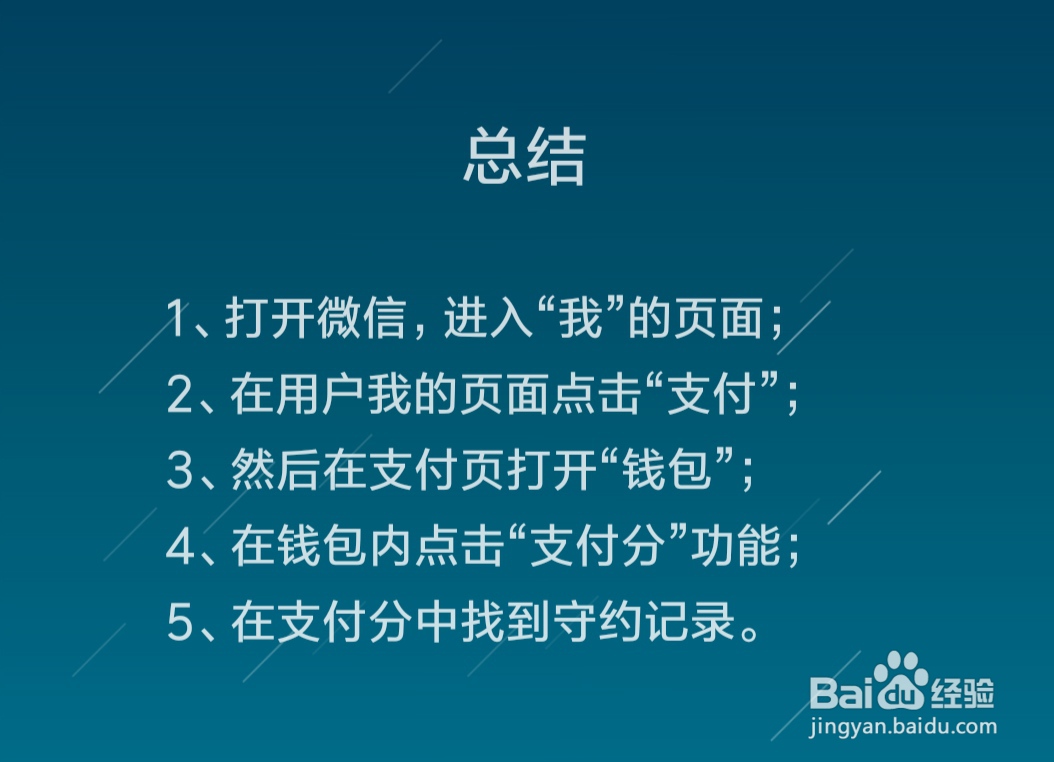 总结

1、打开微信，进入“我”的页面；
2、在用户我的页面点击“支付”；
3、然后在支付页打开“钱包”；
4、在钱包内点击“支付分”功能；
5、在支付分中找到守约记录。

Baidu经验
jingyan.baidu.com